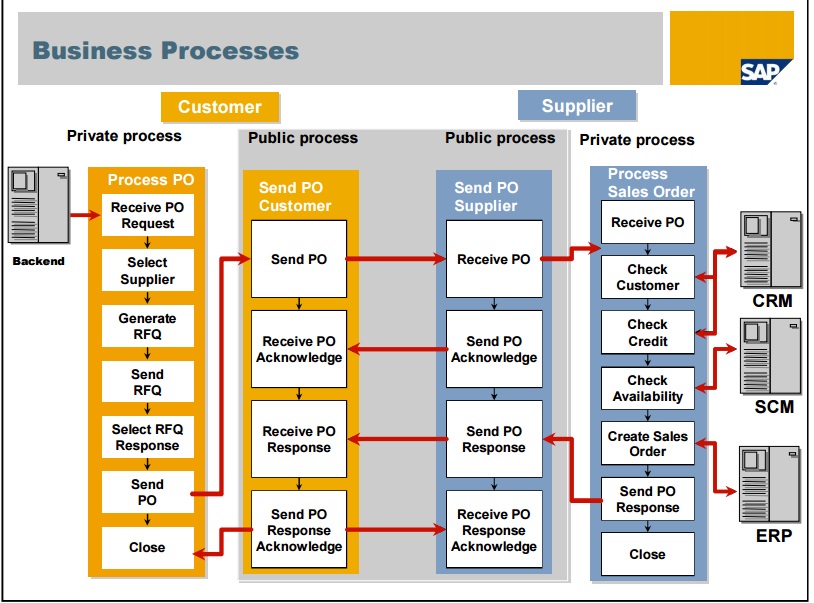 Business Processes

SAP

Customer

Supplier

Private process

Public process

Public process

Private process

Backend

Process PO

Receive PO Request

Select Supplier

Generate RFQ

Send RFQ

Select RFQ Response

Send PO

Close

Send PO Customer

Send PO

Receive PO Acknowledge

Receive PO Response

Send PO Response Acknowledge

Send PO Supplier

Receive PO

Send PO Acknowledge

Send PO Response

Receive PO Response Acknowledge

Process Sales Order

Receive PO

Check Customer

Check Credit

Check Availability

Create Sales Order

Send PO Response

Close

CRM

SCM

ERP